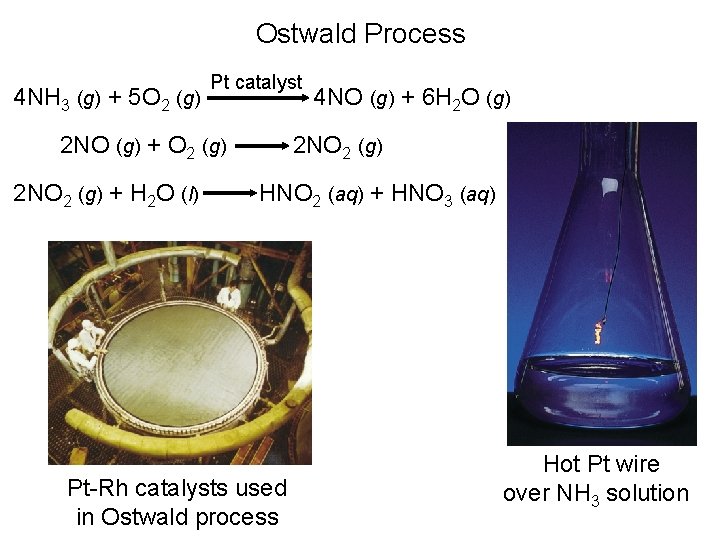 Ostwald Process

$4NH_3\ (g) + 5O_2\ (g) \xrightarrow{\text{Pt catalyst}} 4NO\ (g) + 6H_2O\ (g)$

$2NO\ (g) + O_2\ (g) \longrightarrow 2NO_2\ (g)$

$2NO_2\ (g) + H_2O\ (l) \longrightarrow HNO_2\ (aq) + HNO_3\ (aq)$

Pt-Rh catalysts used in Ostwald process

Hot Pt wire over $NH_3$ solution